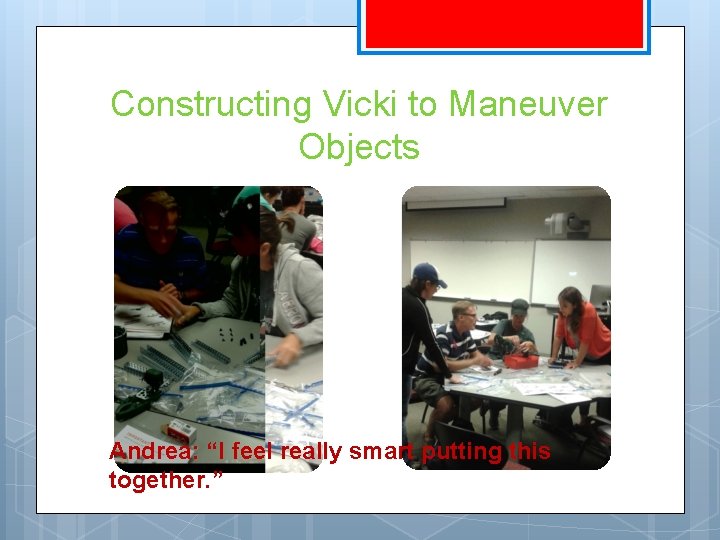 Constructing Vicki to Maneuver Objects

Andrea: “I feel really smart putting this together.”